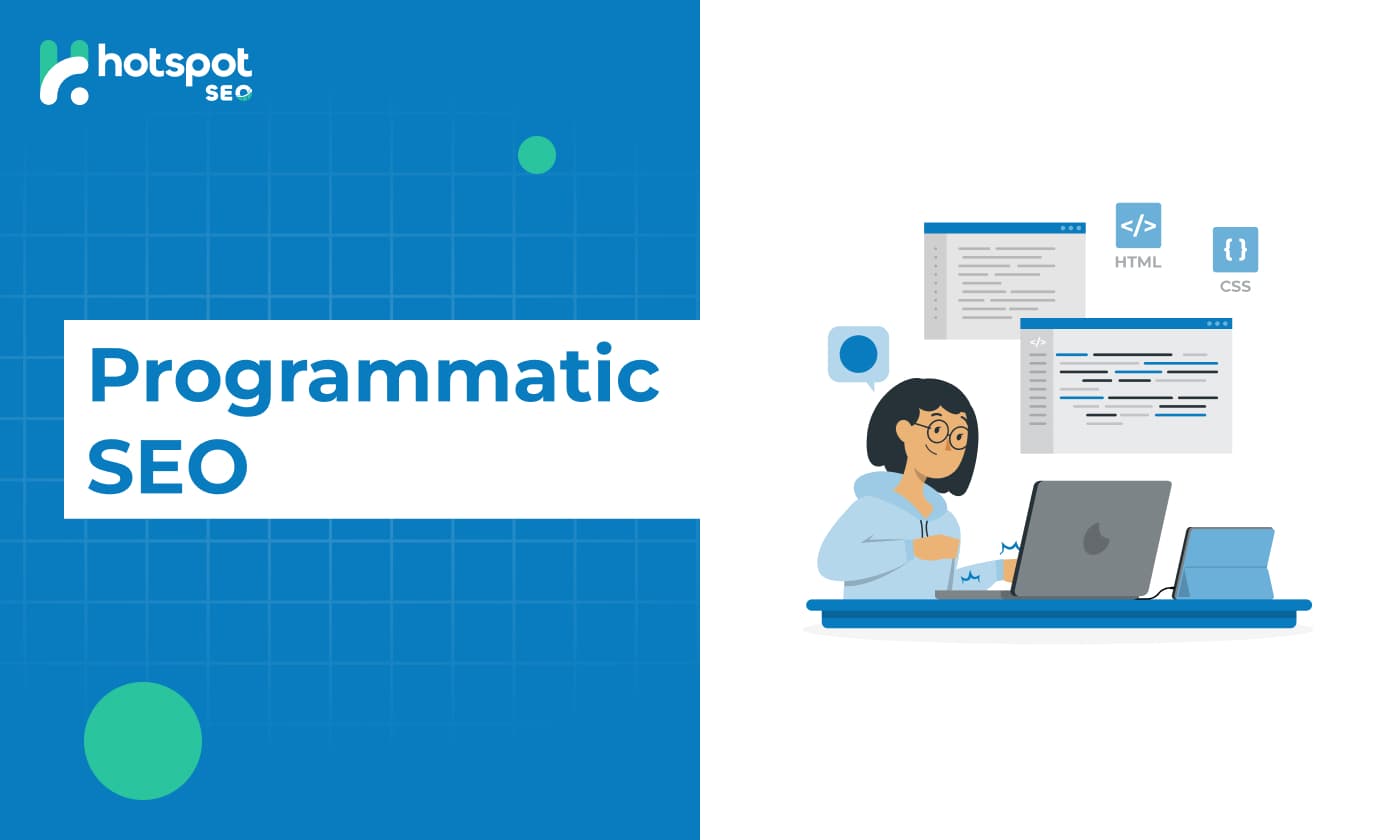 hotspot
SEO

Programmatic SEO

</>
HTML

{ }
CSS

</>